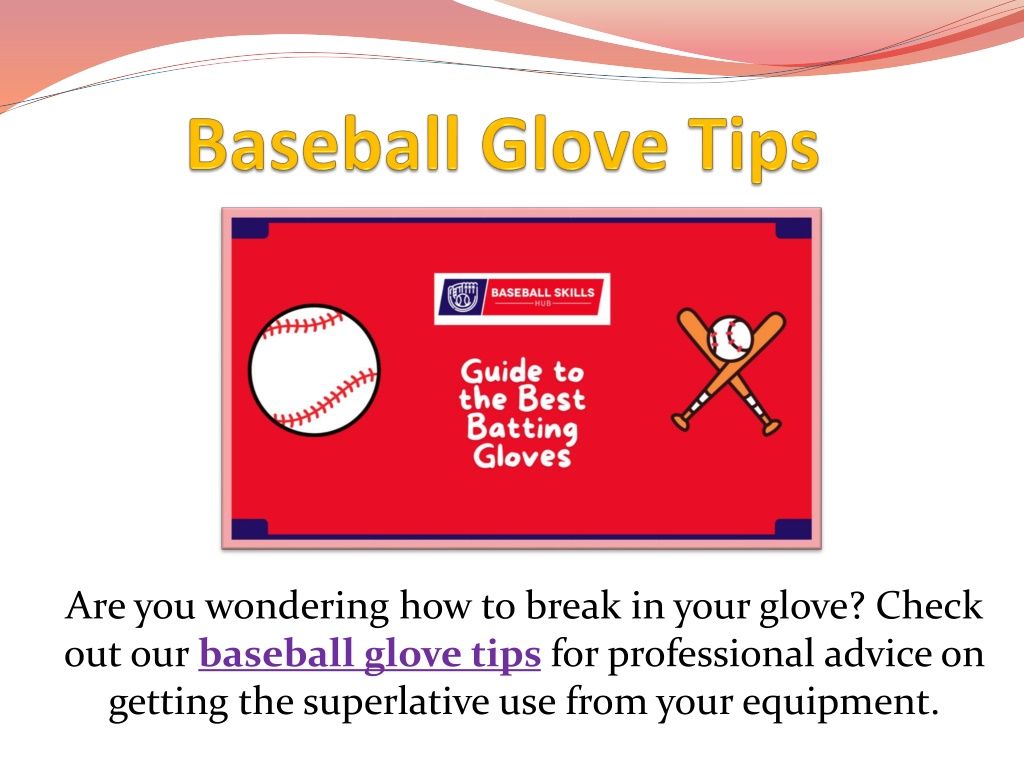 Baseball Glove Tips

BASEBALL SKILLS HUB

Guide to the Best Batting Gloves

Are you wondering how to break in your glove? Check out our baseball glove tips for professional advice on getting the superlative use from your equipment.